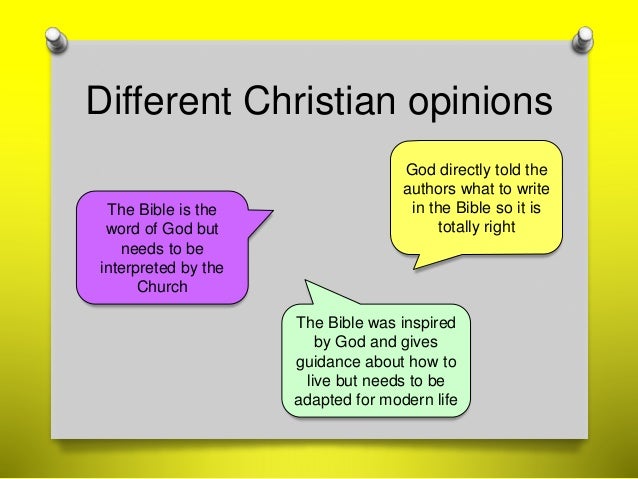 Different Christian opinions

God directly told the authors what to write in the Bible so it is totally right

The Bible is the word of God but needs to be interpreted by the Church

The Bible was inspired by God and gives guidance about how to live but needs to be adapted for modern life